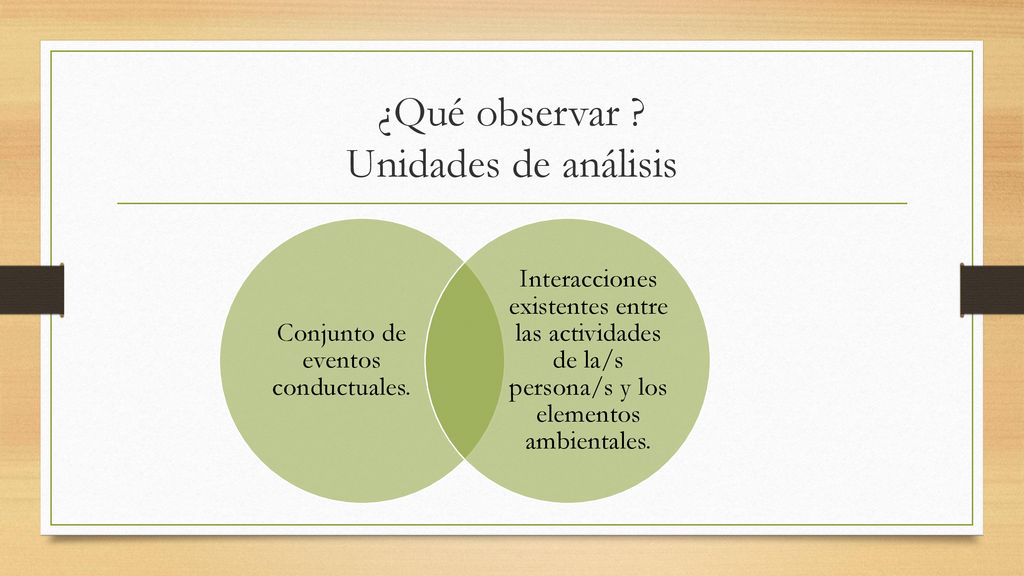 ¿Qué observar ?
Unidades de análisis

Conjunto de eventos conductuales.

Interacciones existentes entre las actividades de la/s persona/s y los elementos ambientales.